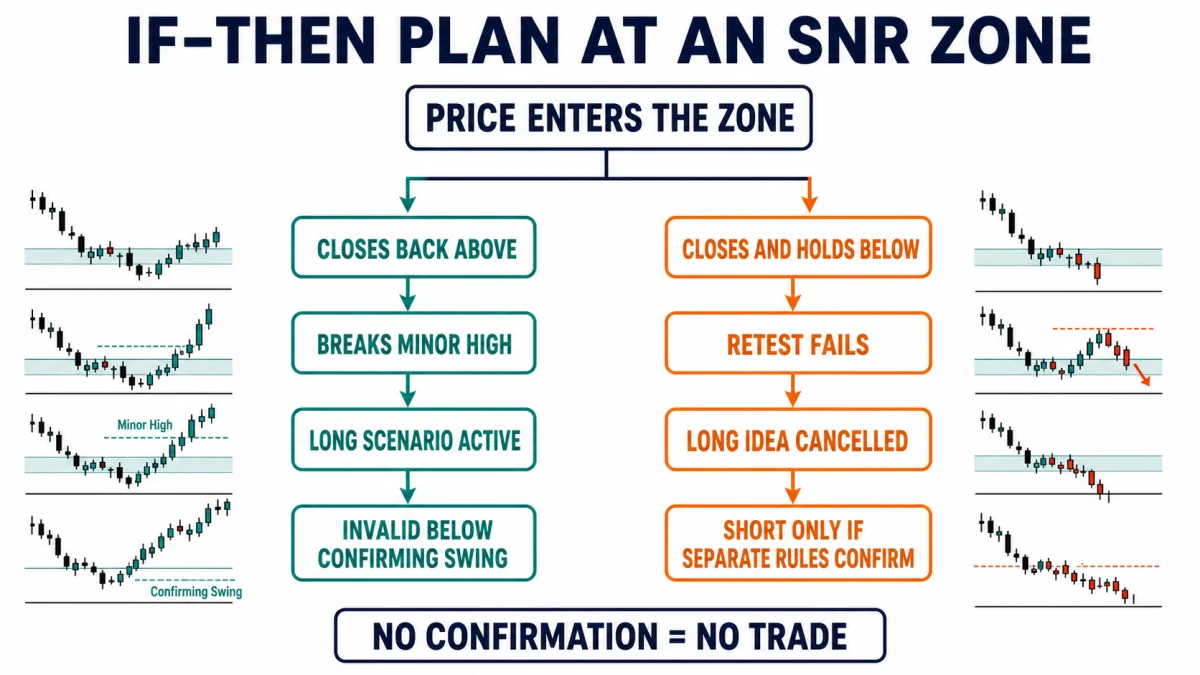 IF-THEN PLAN AT AN SNR ZONE

PRICE ENTERS THE ZONE

CLOSES BACK ABOVE

BREAKS MINOR HIGH

LONG SCENARIO ACTIVE

INVALID BELOW CONFIRMING SWING

CLOSES AND HOLDS BELOW

RETEST FAILS

LONG IDEA CANCELLED

SHORT ONLY IF SEPARATE RULES CONFIRM

Minor High

Confirming Swing

NO CONFIRMATION = NO TRADE